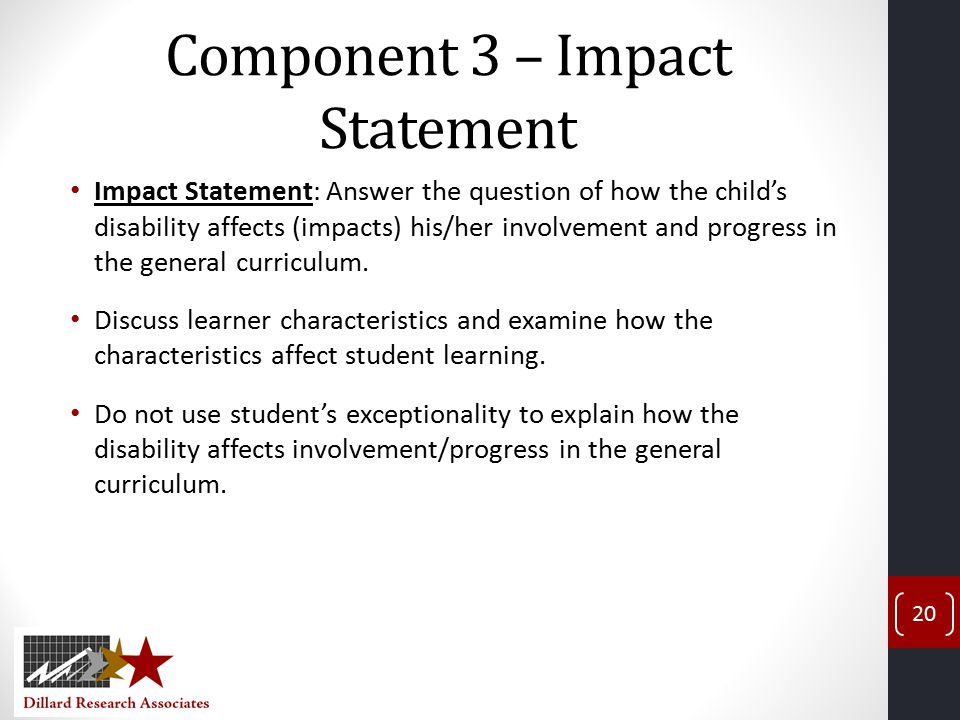 Component 3 – Impact Statement

• Impact Statement: Answer the question of how the child's disability affects (impacts) his/her involvement and progress in the general curriculum.

• Discuss learner characteristics and examine how the characteristics affect student learning.

• Do not use student's exceptionality to explain how the disability affects involvement/progress in the general curriculum.

20

Dillard Research Associates